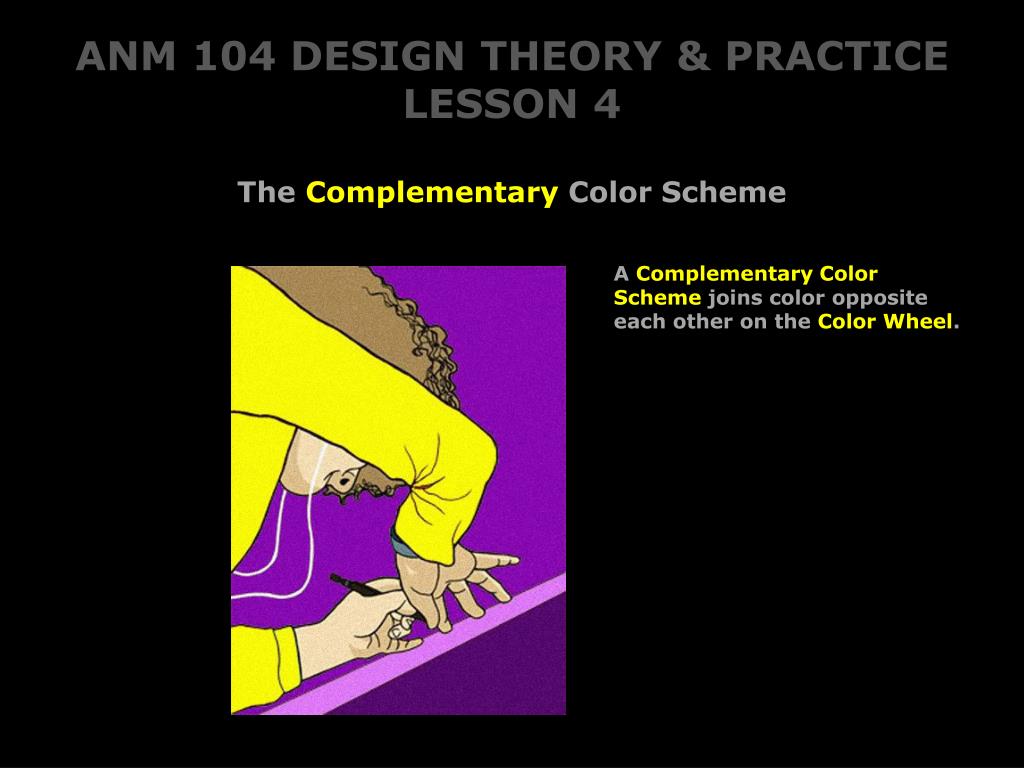 ANM 104 DESIGN THEORY & PRACTICE
LESSON 4

The Complementary Color Scheme

A Complementary Color Scheme joins color opposite each other on the Color Wheel.